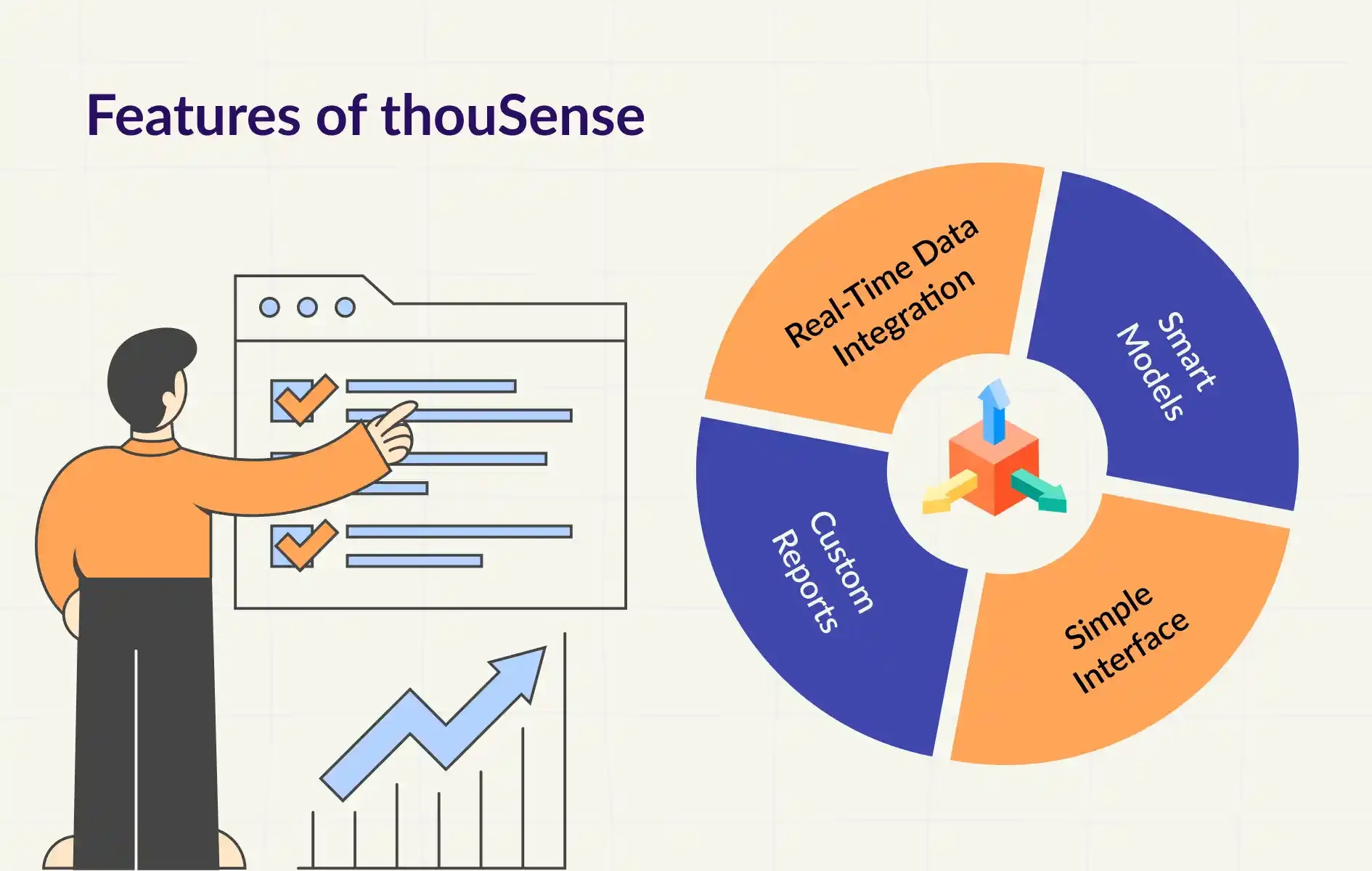 Features of thouSense

Real-Time Data Integration

Smart Models

Simple Interface

Custom Reports